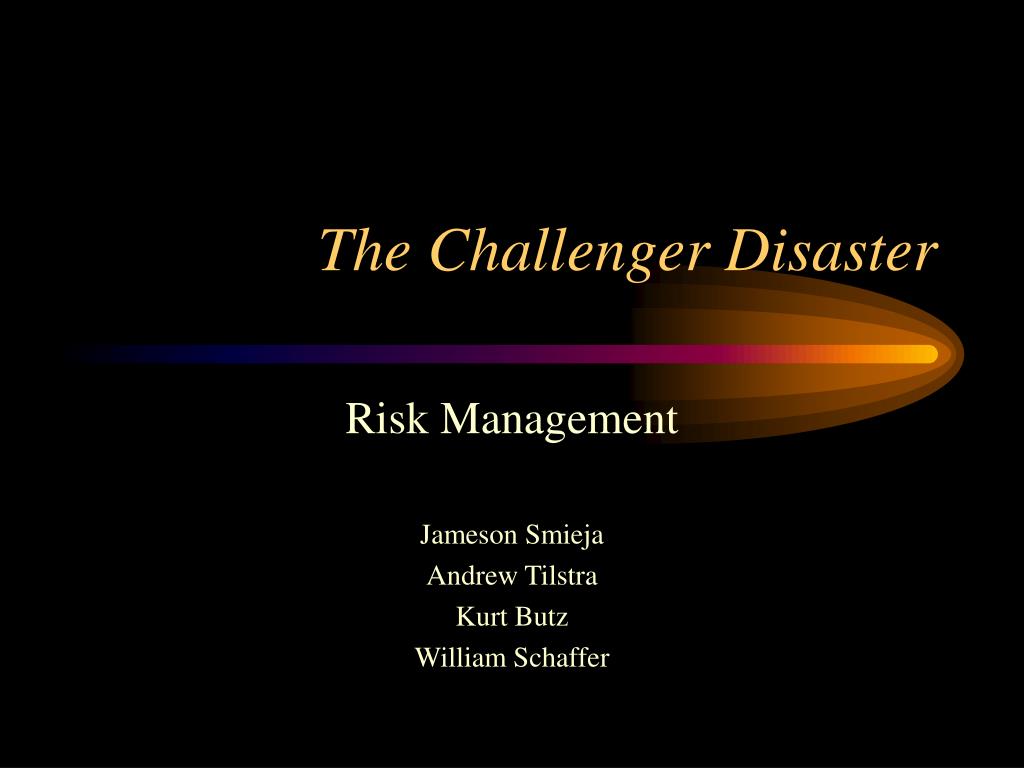 The Challenger Disaster

Risk Management

Jameson Smieja
Andrew Tilstra
Kurt Butz
William Schaffer